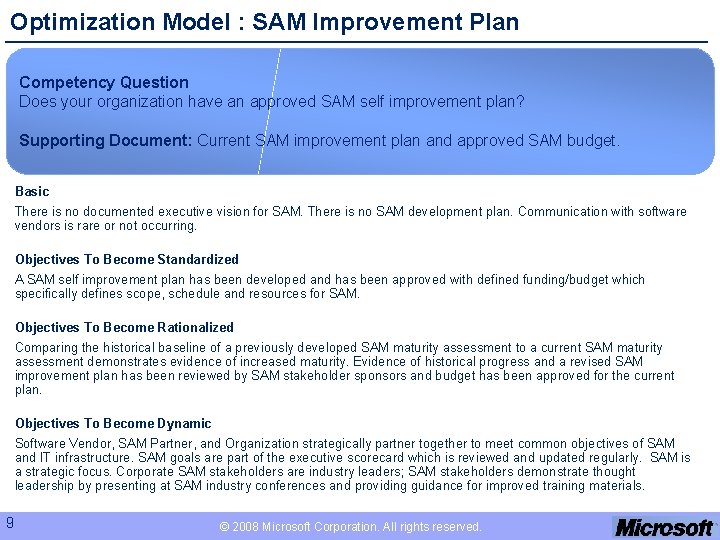 Optimization Model : SAM Improvement Plan

Competency Question
Does your organization have an approved SAM self improvement plan?

Supporting Document: Current SAM improvement plan and approved SAM budget.

Basic
There is no documented executive vision for SAM. There is no SAM development plan. Communication with software vendors is rare or not occurring.

Objectives To Become Standardized
A SAM self improvement plan has been developed and has been approved with defined funding/budget which specifically defines scope, schedule and resources for SAM.

Objectives To Become Rationalized
Comparing the historical baseline of a previously developed SAM maturity assessment to a current SAM maturity assessment demonstrates evidence of increased maturity. Evidence of historical progress and a revised SAM improvement plan has been reviewed by SAM stakeholder sponsors and budget has been approved for the current plan.

Objectives To Become Dynamic
Software Vendor, SAM Partner, and Organization strategically partner together to meet common objectives of SAM and IT infrastructure. SAM goals are part of the executive scorecard which is reviewed and updated regularly. SAM is a strategic focus. Corporate SAM stakeholders are industry leaders; SAM stakeholders demonstrate thought leadership by presenting at SAM industry conferences and providing guidance for improved training materials.

9

© 2008 Microsoft Corporation. All rights reserved.

Microsoft